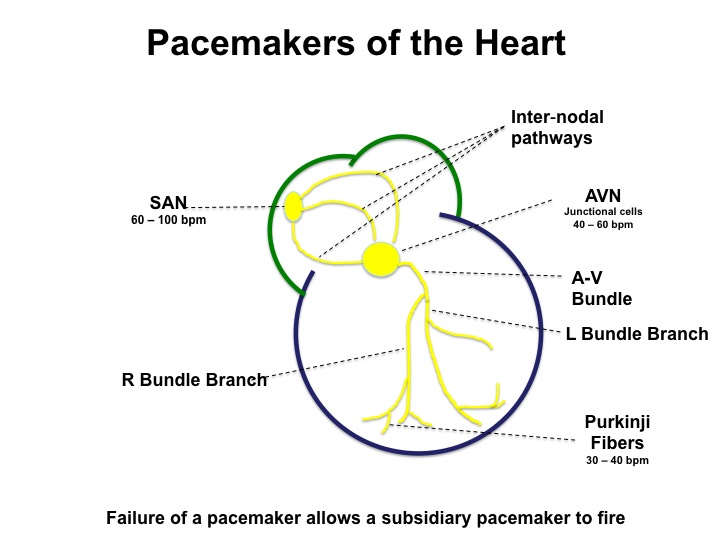 Pacemakers of the Heart

Inter-nodal pathways

SAN
60 – 100 bpm

AVN
Junctional cells
40 – 60 bpm

A-V Bundle

L Bundle Branch

R Bundle Branch

Purkinji Fibers
30 – 40 bpm

Failure of a pacemaker allows a subsidiary pacemaker to fire